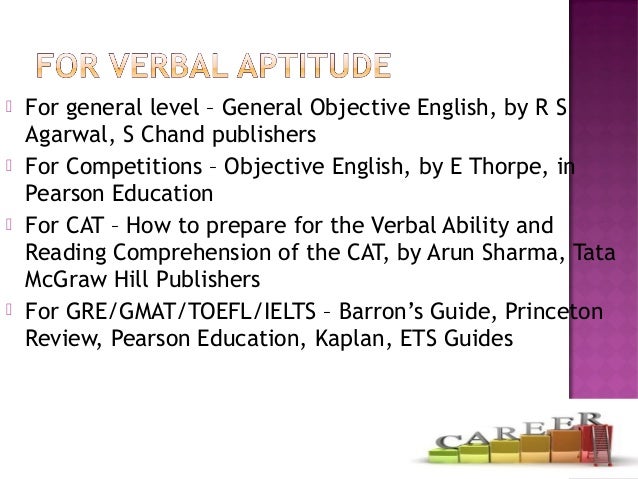 FOR VERBAL APTITUDE

For general level – General Objective English, by R S Agarwal, S Chand publishers

For Competitions – Objective English, by E Thorpe, in Pearson Education

For CAT – How to prepare for the Verbal Ability and Reading Comprehension of the CAT, by Arun Sharma, Tata McGraw Hill Publishers

For GRE/GMAT/TOEFL/IELTS – Barron's Guide, Princeton Review, Pearson Education, Kaplan, ETS Guides

CAREER